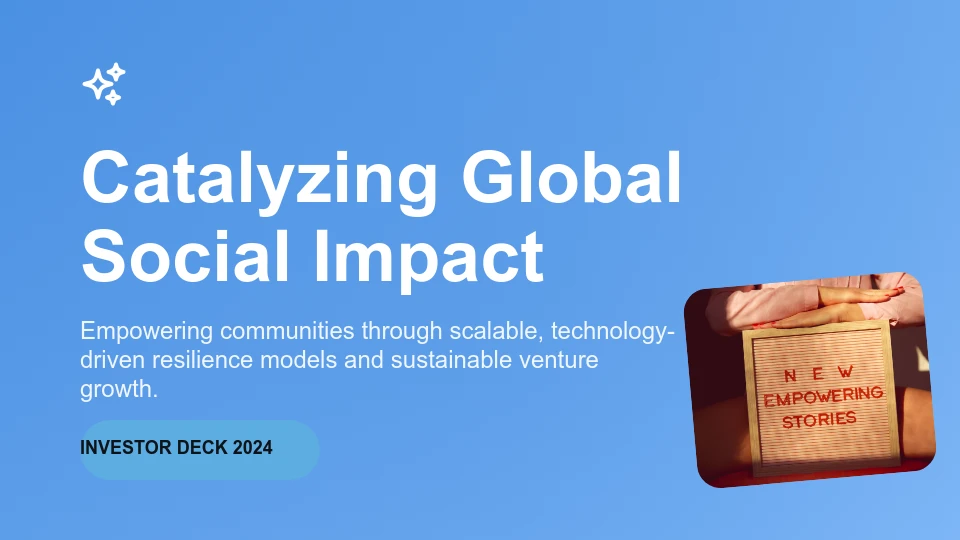 Catalyzing Global Social Impact

Empowering communities through scalable, technology-driven resilience models and sustainable venture growth.

INVESTOR DECK 2024

NEW
EMPOWERING
STORIES